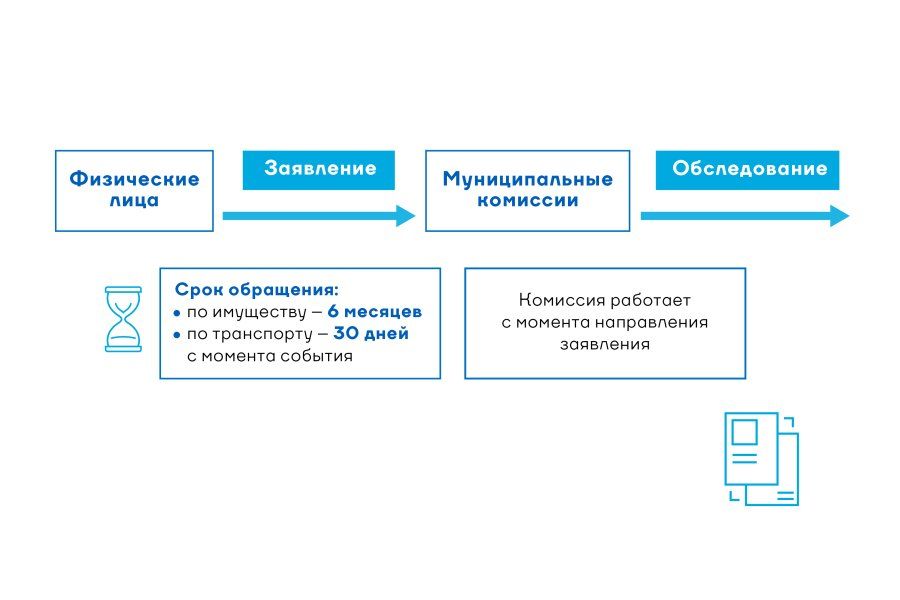 Физические лица

Заявление

Муниципальные комиссии

Обследование

Срок обращения:
• по имуществу – 6 месяцев
• по транспорту – 30 дней
с момента события

Комиссия работает с момента направления заявления